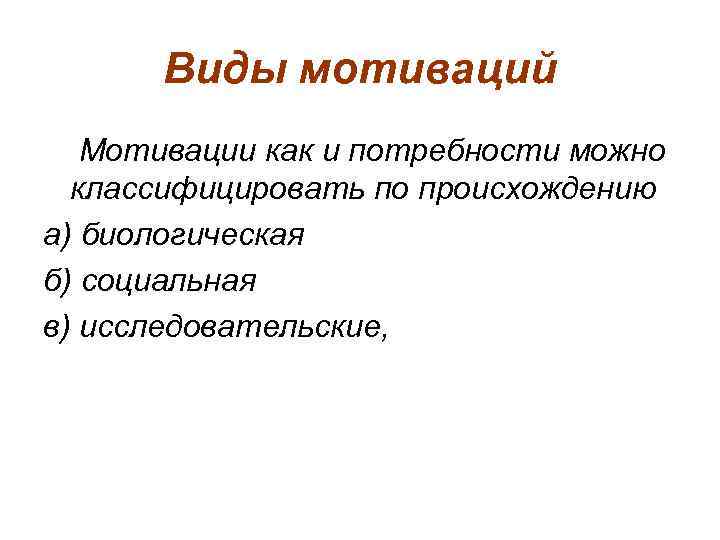 Виды мотиваций

Мотивации как и потребности можно классифицировать по происхождению

а) биологическая

б) социальная

в) исследовательские,